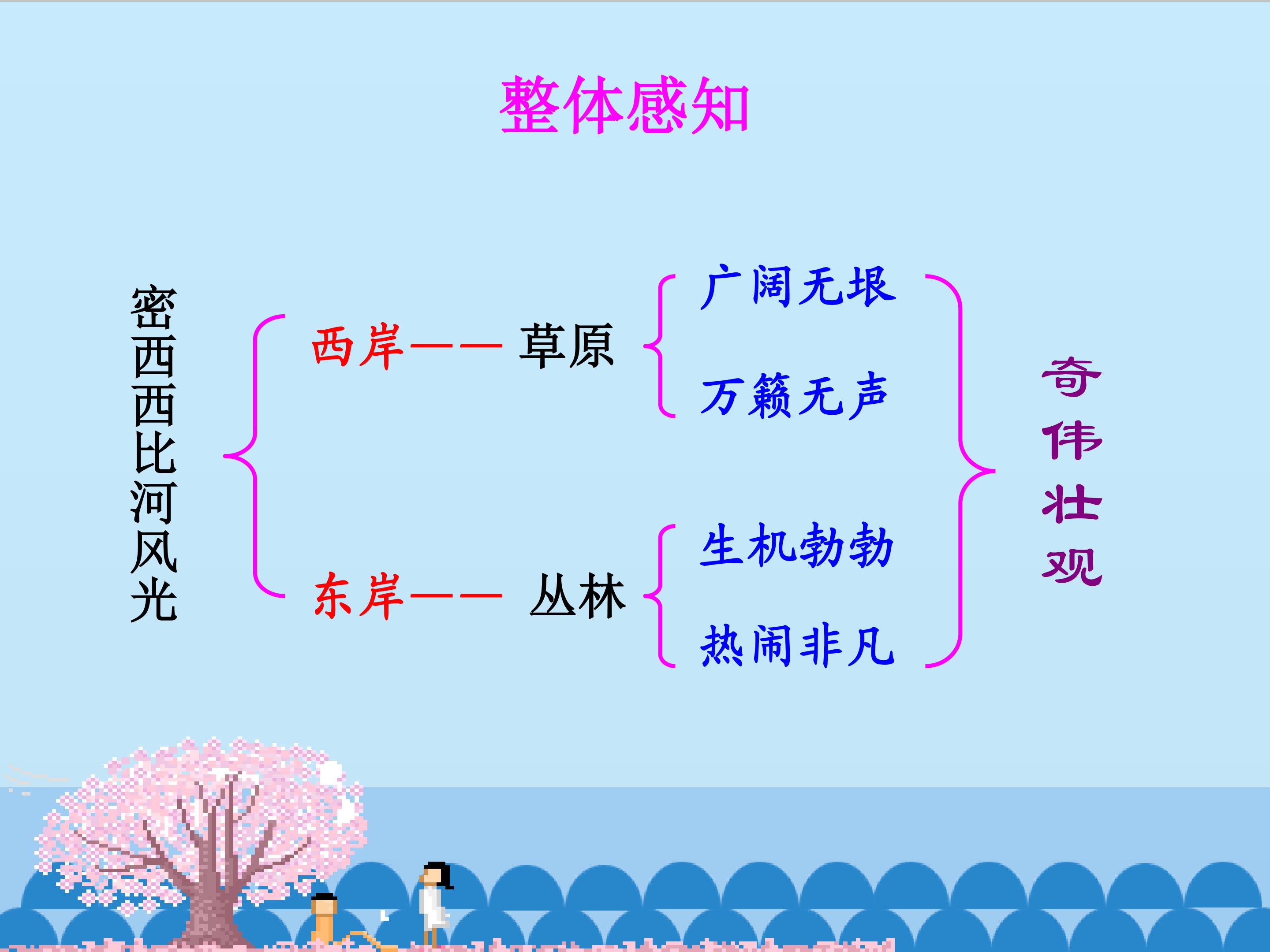 整体感知

密西西比河风光

西岸—— 草原

广阔无垠

万籁无声

东岸—— 丛林

生机勃勃

热闹非凡

奇伟壮观